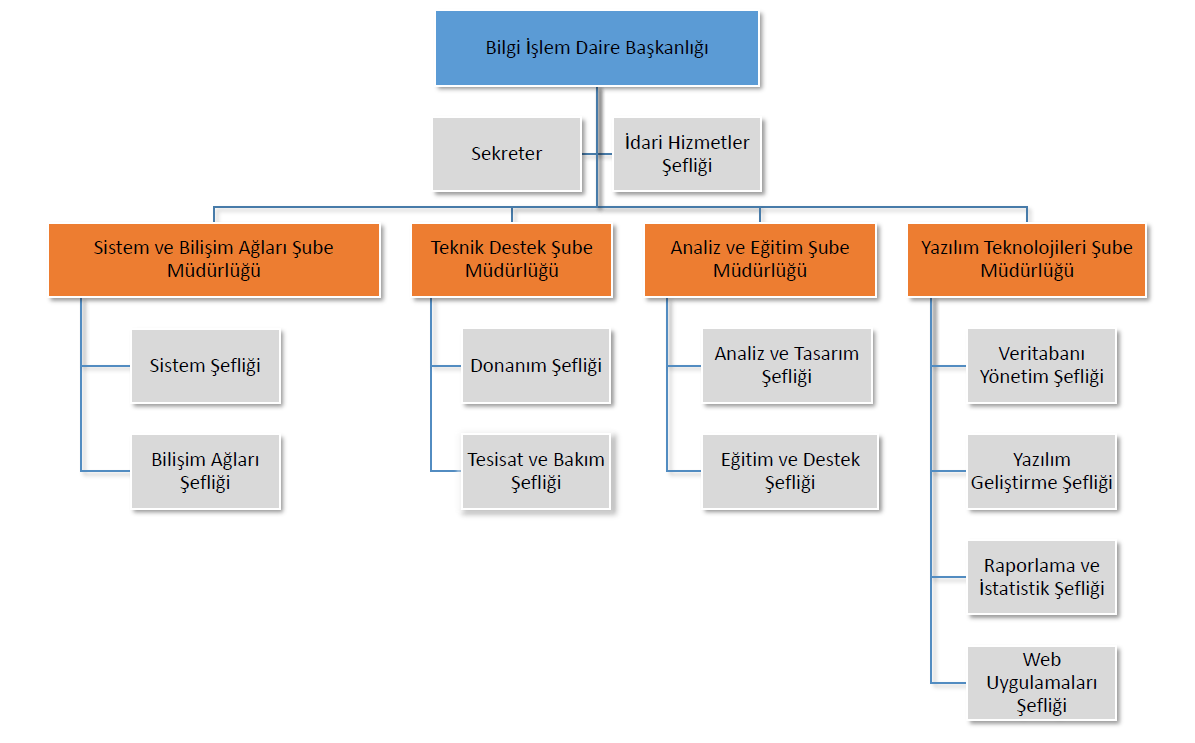 Bilgi İşlem Daire Başkanlığı

Sekreter

İdari Hizmetler Şefliği

Sistem ve Bilişim Ağları Şube Müdürlüğü

Sistem Şefliği

Bilişim Ağları Şefliği

Teknik Destek Şube Müdürlüğü

Donanım Şefliği

Tesisat ve Bakım Şefliği

Analiz ve Eğitim Şube Müdürlüğü

Analiz ve Tasarım Şefliği

Eğitim ve Destek Şefliği

Yazılım Teknolojileri Şube Müdürlüğü

Veritabanı Yönetim Şefliği

Yazılım Geliştirme Şefliği

Raporlama ve İstatistik Şefliği

Web Uygulamaları Şefliği